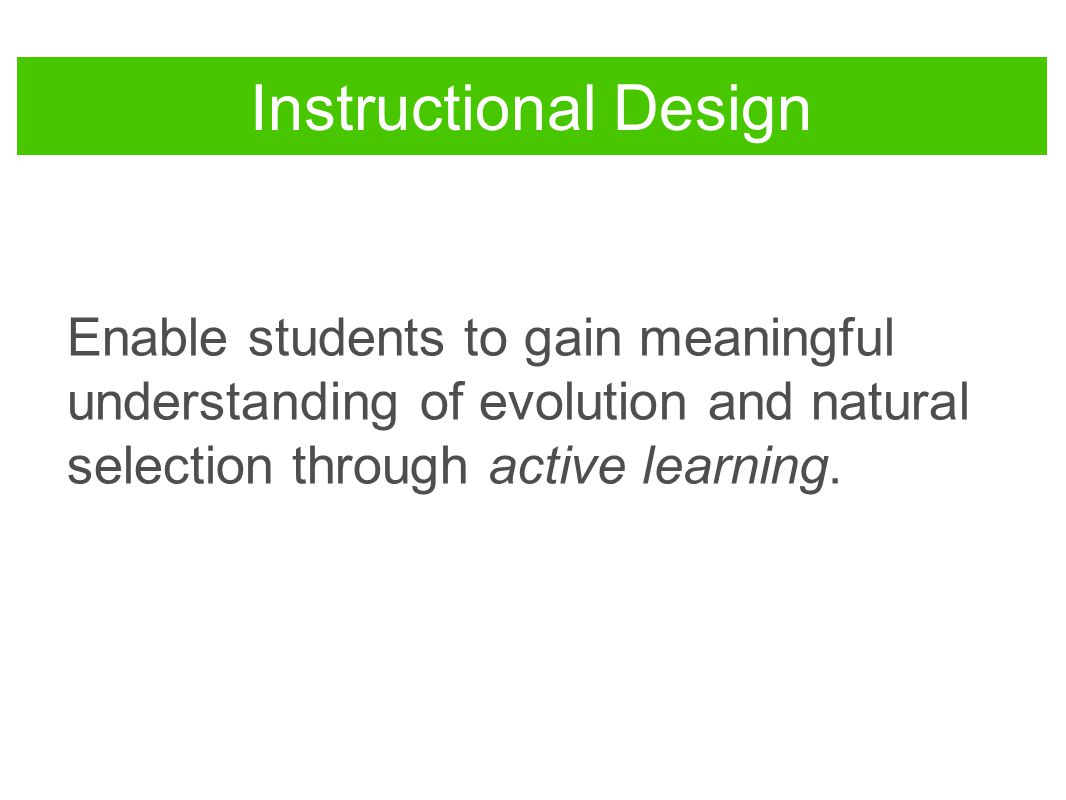 Instructional Design

Enable students to gain meaningful understanding of evolution and natural selection through active learning.